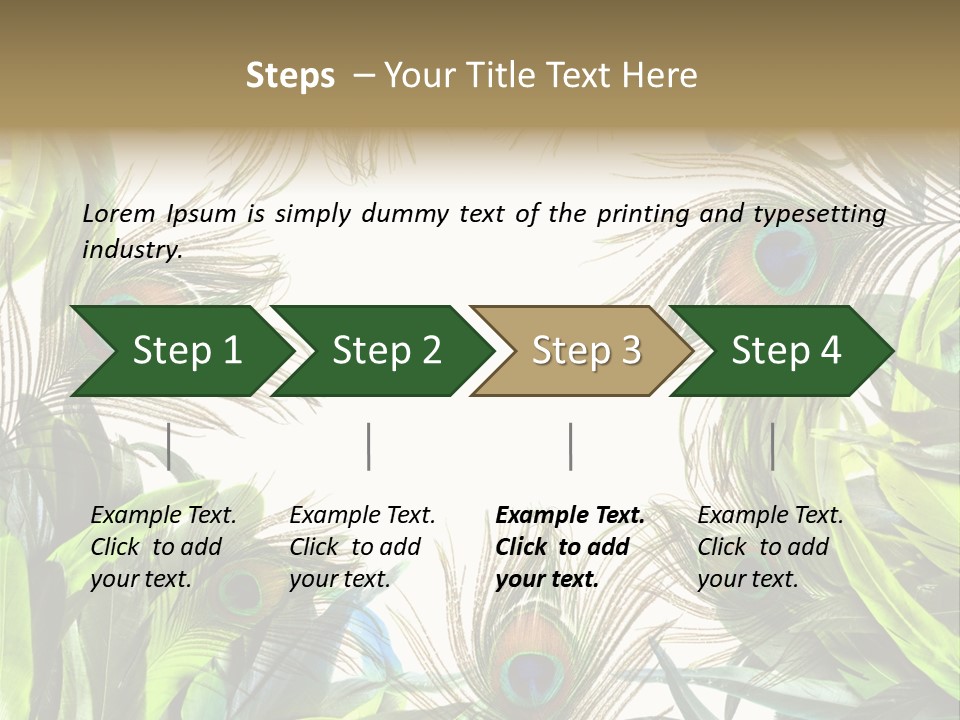 Steps – Your Title Text Here

Lorem Ipsum is simply dummy text of the printing and typesetting industry.

Step 1

Step 2

Step 3

Step 4

Example Text. Click to add your text.

Example Text. Click to add your text.

Example Text. Click to add your text.

Example Text. Click to add your text.